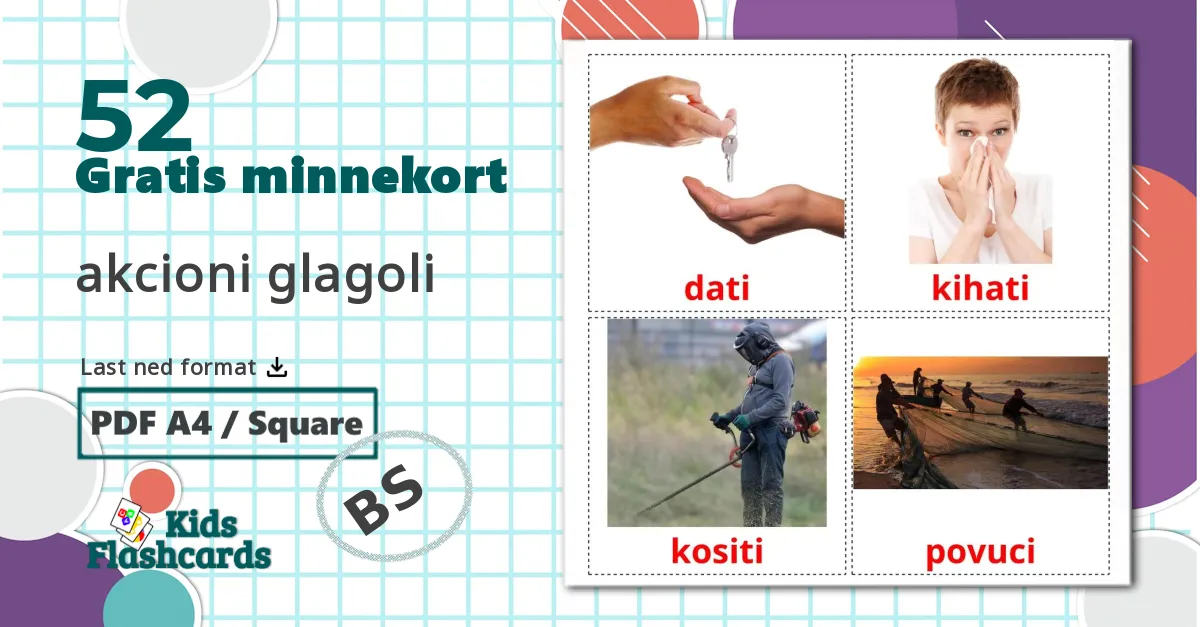 52
Gratis minnekort

akcioni glagoli

Last ned format

PDF A4 / Square

BS

Kids Flashcards

dati

kihati

kositi

povuci